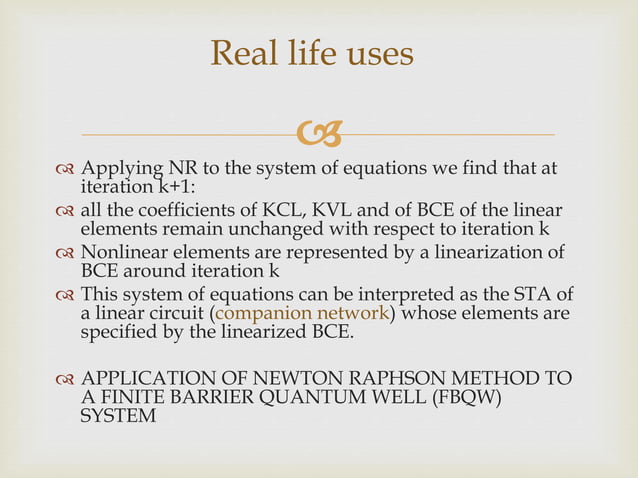 Real life uses

Applying NR to the system of equations we find that at iteration k+1:

all the coefficients of KCL, KVL and of BCE of the linear elements remain unchanged with respect to iteration k

Nonlinear elements are represented by a linearization of BCE around iteration k

This system of equations can be interpreted as the STA of a linear circuit (companion network) whose elements are specified by the linearized BCE.

APPLICATION OF NEWTON RAPHSON METHOD TO A FINITE BARRIER QUANTUM WELL (FBQW) SYSTEM